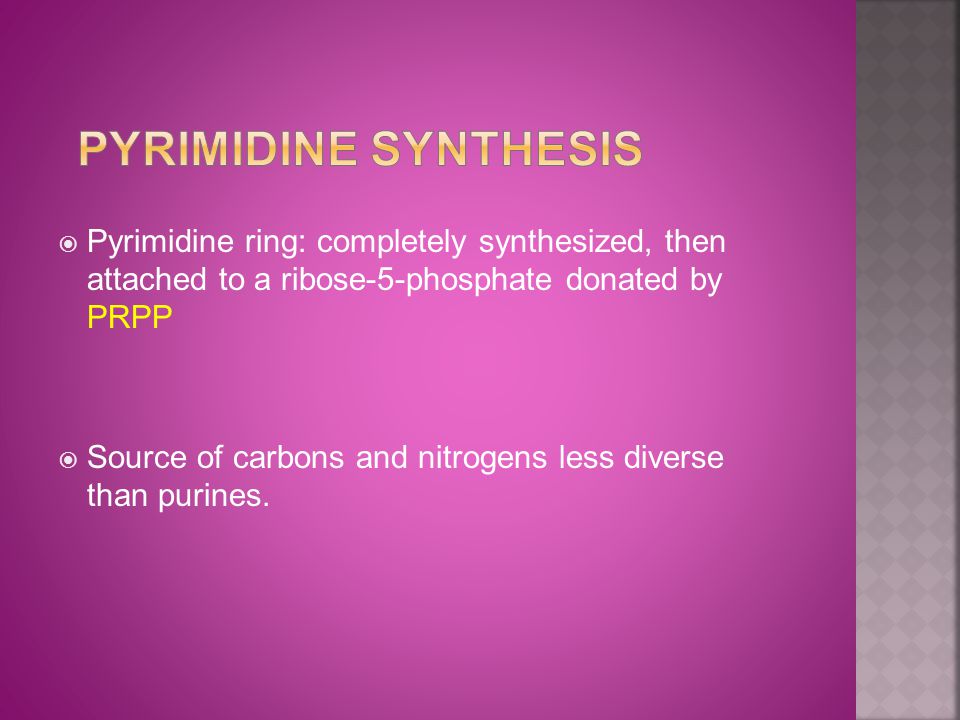 PYRIMIDINE SYNTHESIS

Pyrimidine ring: completely synthesized, then attached to a ribose-5-phosphate donated by PRPP

Source of carbons and nitrogens less diverse than purines.